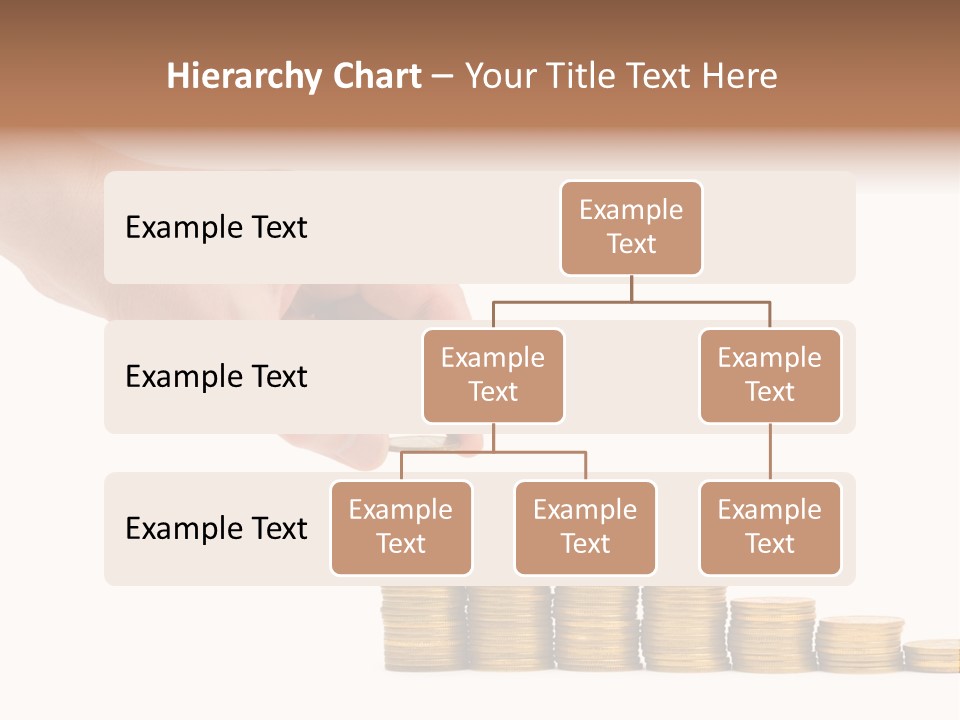 Hierarchy Chart – Your Title Text Here

Example Text

Example Text

Example Text

Example Text

Example Text

Example Text

Example Text

Example Text

Example Text